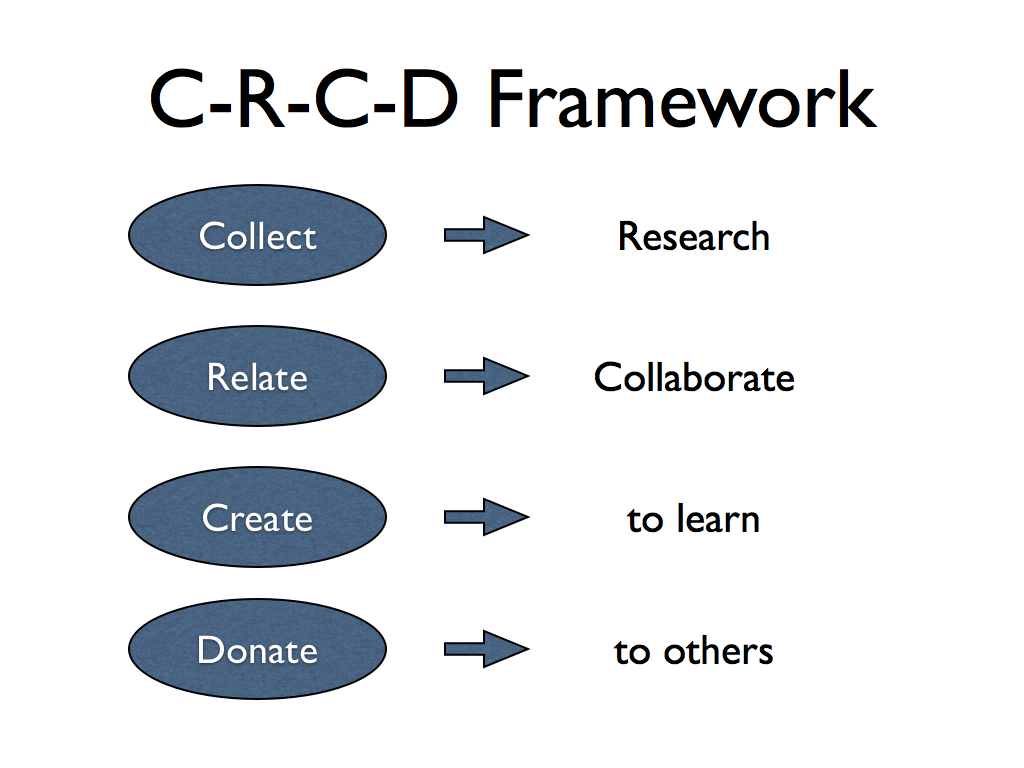 C-R-C-D Framework

Collect
Research

Relate
Collaborate

Create
to learn

Donate
to others